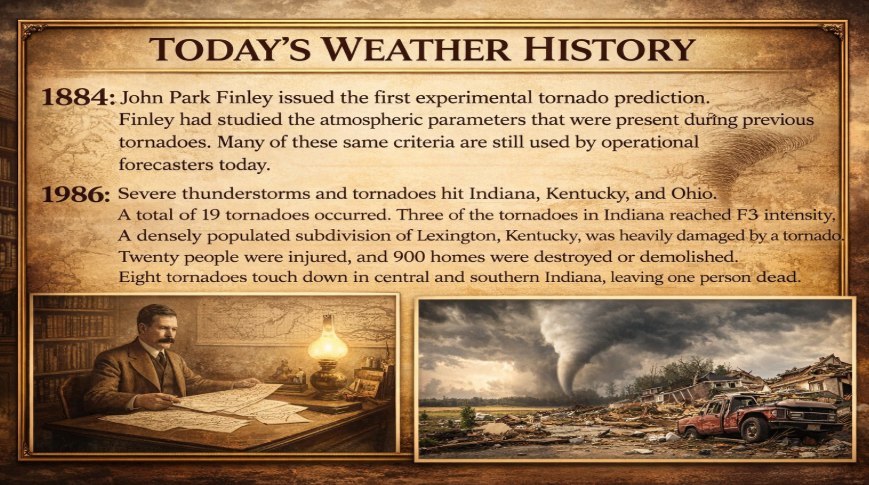 TODAY'S WEATHER HISTORY

1884: John Park Finley issued the first experimental tornado prediction. Finley had studied the atmospheric parameters that were present during previous tornadoes. Many of these same criteria are still used by operational forecasters today.

1986: Severe thunderstorms and tornadoes hit Indiana, Kentucky, and Ohio. A total of 19 tornadoes occurred. Three of the tornadoes in Indiana reached F3 intensity. A densely populated subdivision of Lexington, Kentucky, was heavily damaged by a tornado. Twenty people were injured, and 900 homes were destroyed or demolished. Eight tornadoes touch down in central and southern Indiana, leaving one person dead.